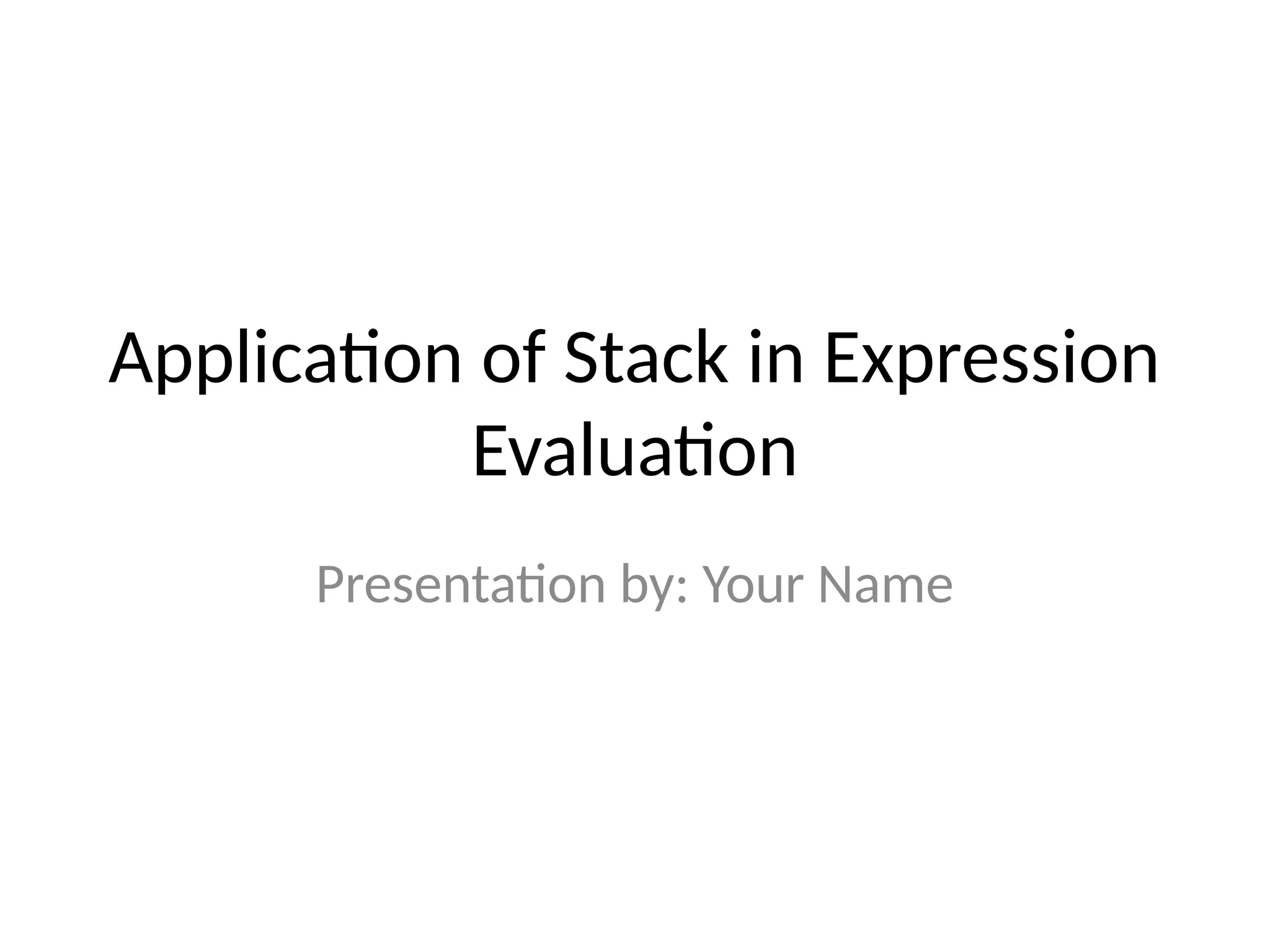 Application of Stack in Expression Evaluation

Presentation by: Your Name